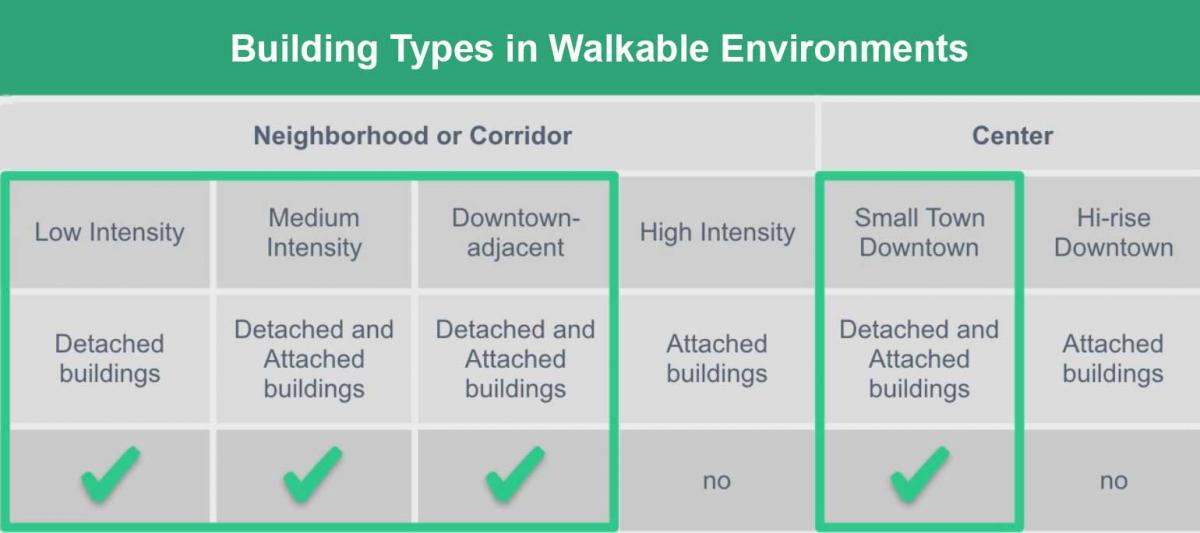 Building Types in Walkable Environments

| Neighborhood or Corridor | | | | Center | |
|---|---|---|---|---|---|
| Low Intensity | Medium Intensity | Downtown-adjacent | High Intensity | Small Town Downtown | Hi-rise Downtown |
| Detached buildings | Detached and Attached buildings | Detached and Attached buildings | Attached buildings | Detached and Attached buildings | Attached buildings |
| ✓ | ✓ | ✓ | no | ✓ | no |